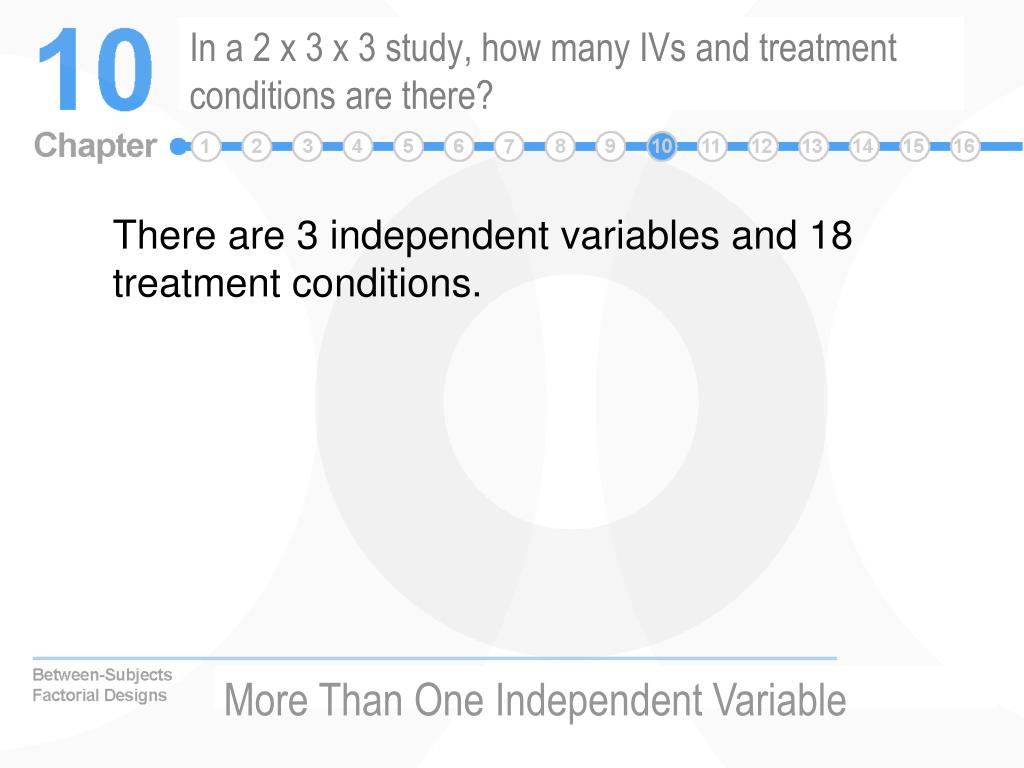 10

In a 2 x 3 x 3 study, how many IVs and treatment conditions are there?

Chapter 1 2 3 4 5 6 7 8 9 10 11 12 13 14 15 16

There are 3 independent variables and 18 treatment conditions.

Between-Subjects Factorial Designs

More Than One Independent Variable